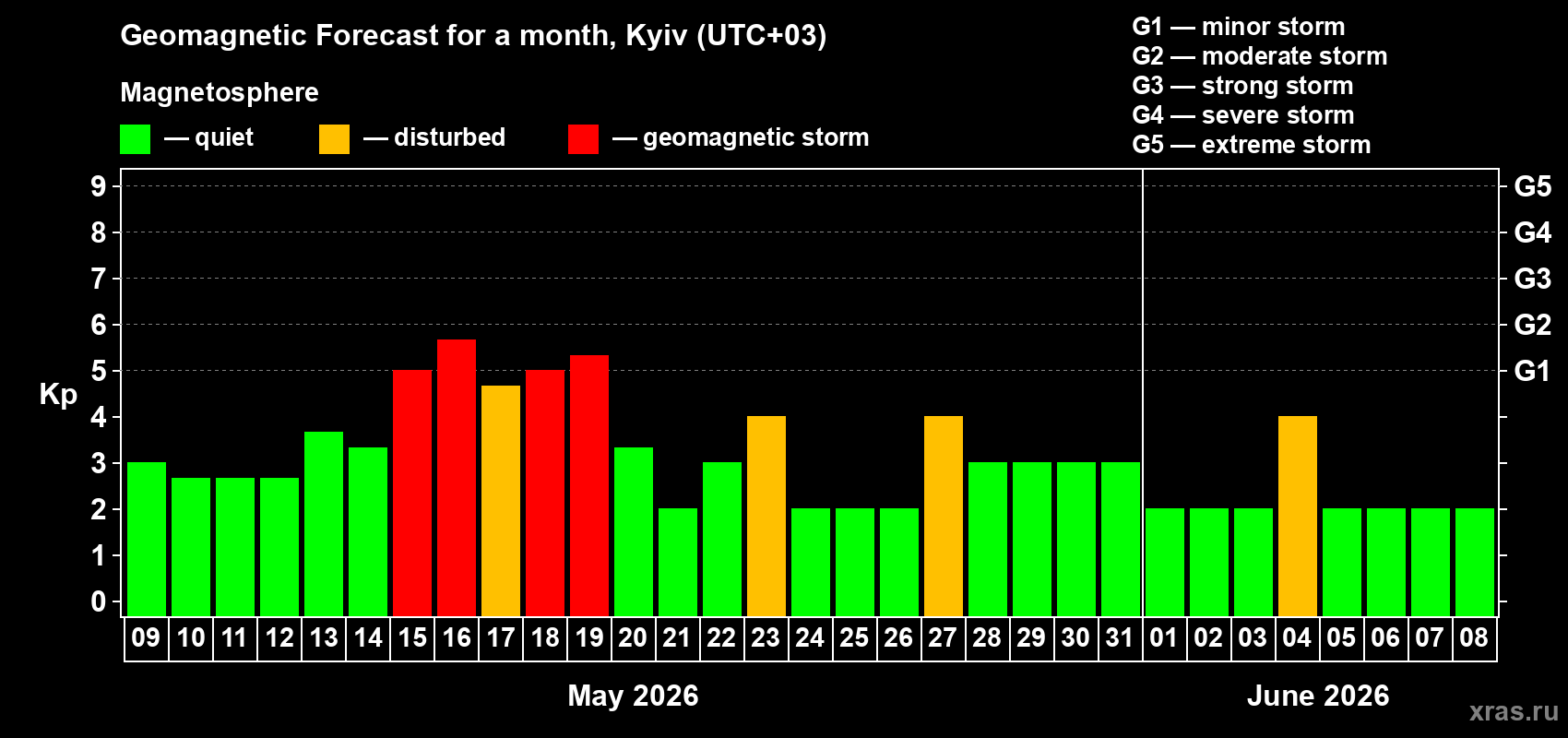 Geomagnetic Forecast for a month, Kyiv (UTC+03)

Magnetosphere

— quiet — disturbed — geomagnetic storm

G1 — minor storm
G2 — moderate storm
G3 — strong storm
G4 — severe storm
G5 — extreme storm

Kp

9
8
7
6
5
4
3
2
1
0

G5
G4
G3
G2
G1

09 10 11 12 13 14 15 16 17 18 19 20 21 22 23 24 25 26 27 28 29 30 31 01 02 03 04 05 06 07 08

May 2026

June 2026

xras.ru